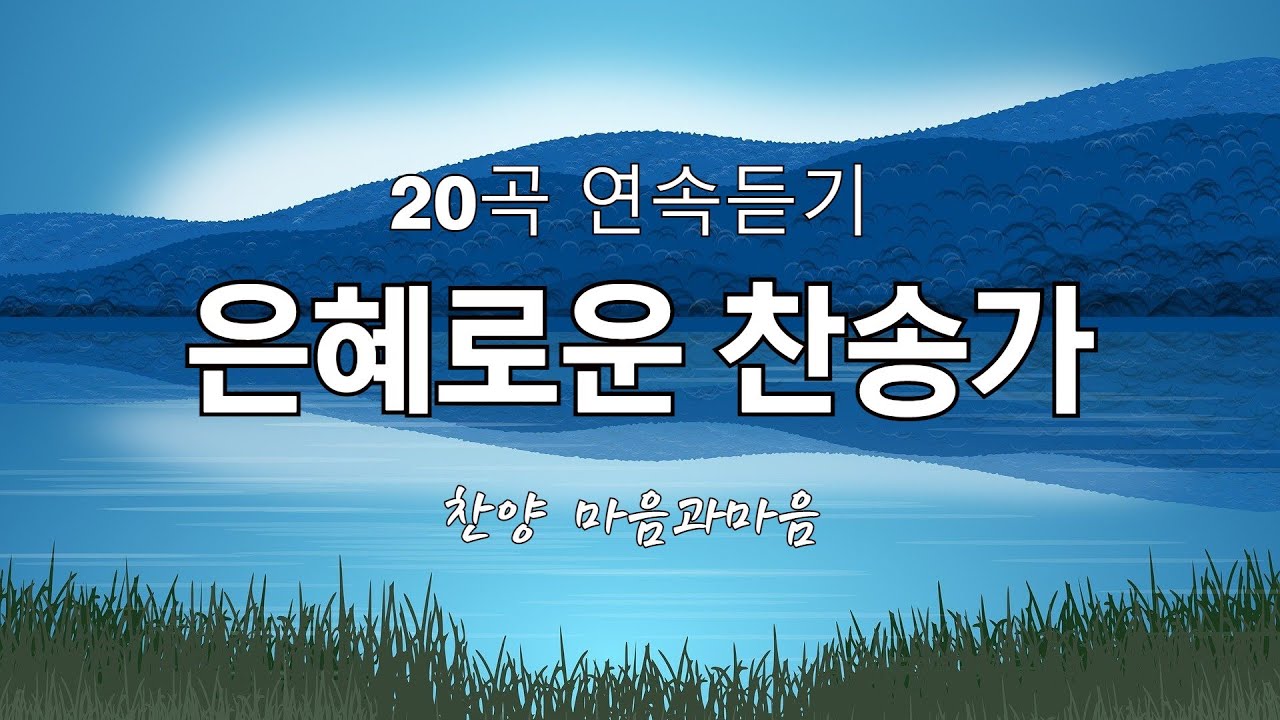 20곡 연속듣기

은혜로운 찬송가

찬양 마음과마음